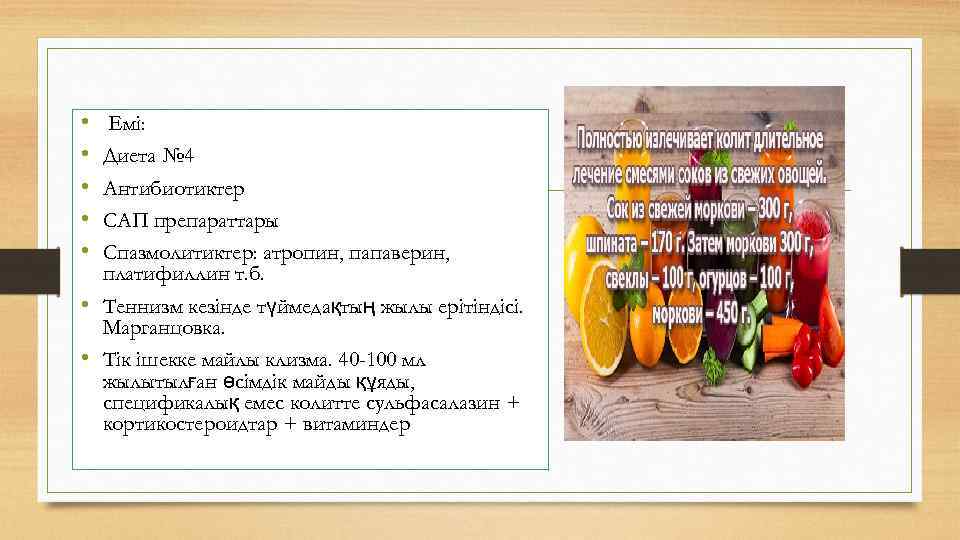 • Емі:
• Диета №4
• Антибиотиктер
• САП препараттары
• Спазмолитиктер: атропин, папаверин, платифиллин т.б.
• Теннизм кезінде түймедақтың жылы ерітіндісі. Марганцовка.
• Тік ішекке майлы клизма. 40-100 мл жылытылған өсімдік майды құяды, спецификалық емес колитте сульфасалазин + кортикостероидтар + витаминдер

Полностью излечивает колит длительное лечение смесями соков из свежих овощей. Сок из свежей моркови – 300 г, шпината – 170 г. Затем моркови 300 г, свеклы – 100 г, огурцов – 100 г, моркови – 450 г.